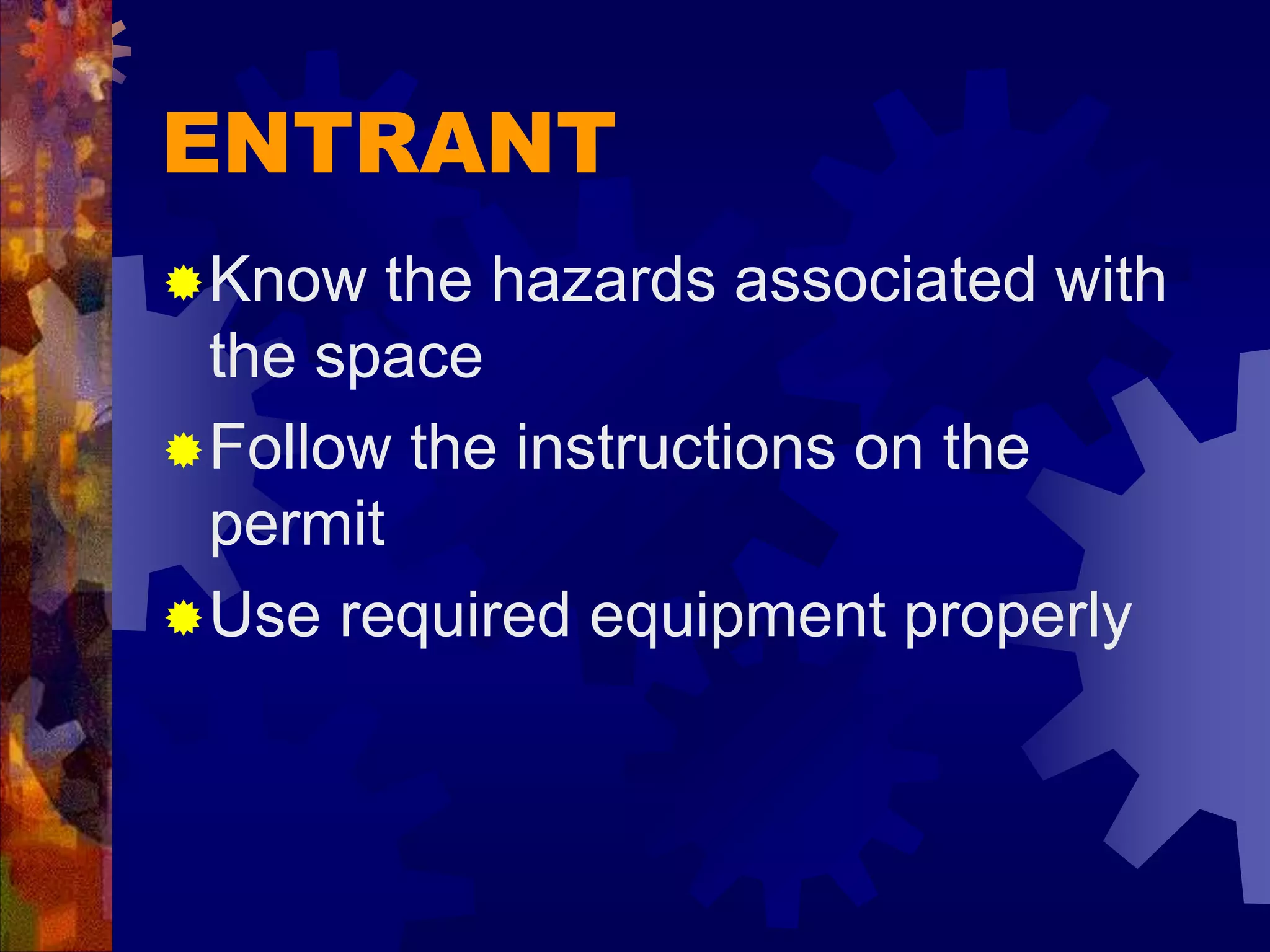 ENTRANT

Know the hazards associated with the space

Follow the instructions on the permit

Use required equipment properly